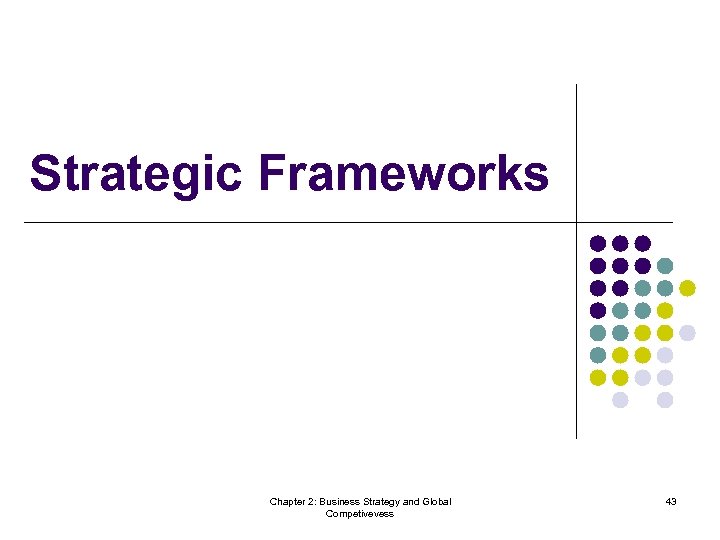 Strategic Frameworks

Chapter 2: Business Strategy and Global Competivevess

43